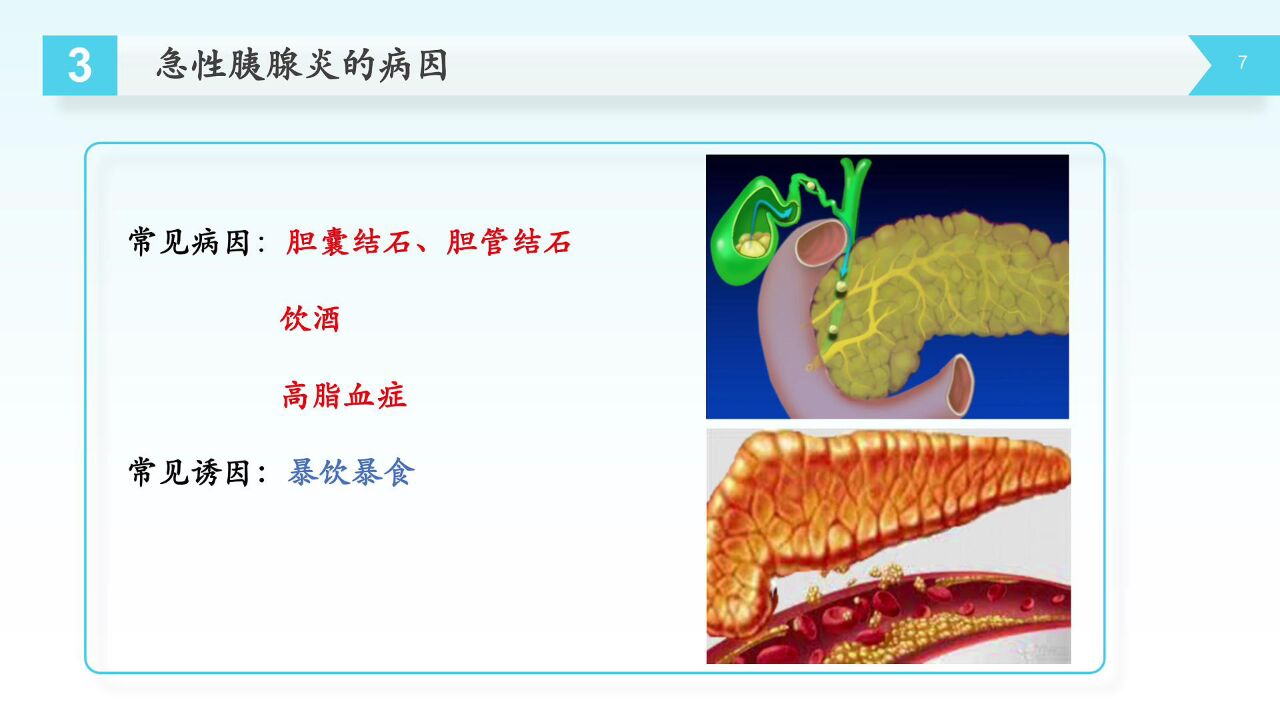 3 急性胰腺炎的病因

7

常见病因：胆囊结石、胆管结石

饮酒

高脂血症

常见诱因：暴饮暴食